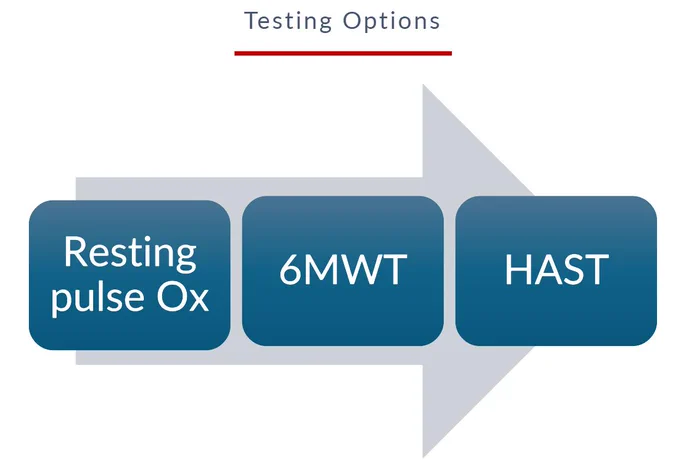 Testing Options

Resting pulse Ox

6MWT

HAST